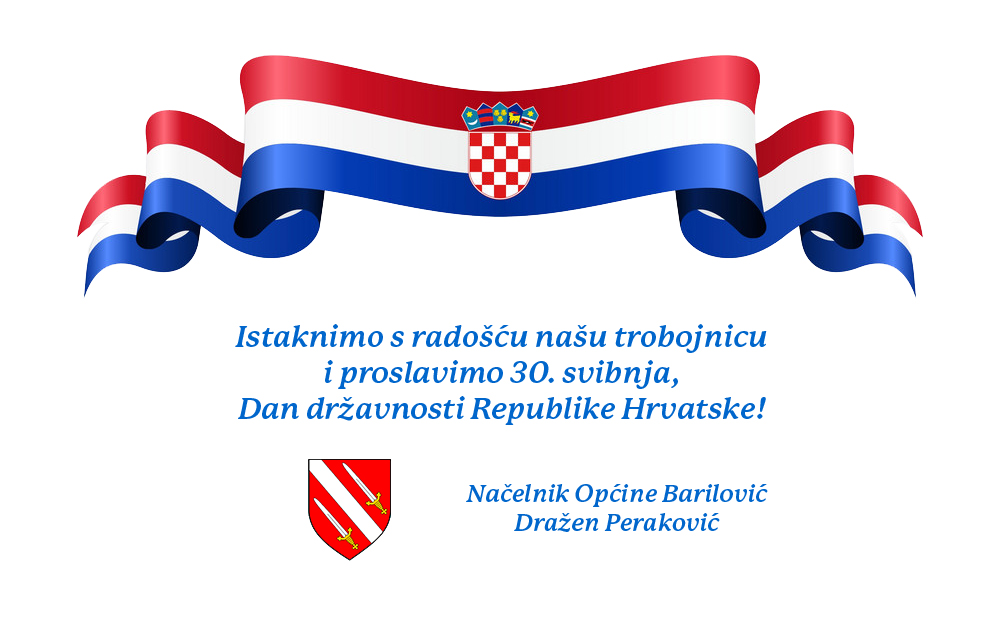 Istaknimo s radošću našu trobojnicu
i proslavimo 30. svibnja,
Dan državnosti Republike Hrvatske!

Načelnik Općine Barilović
Dražen Peraković